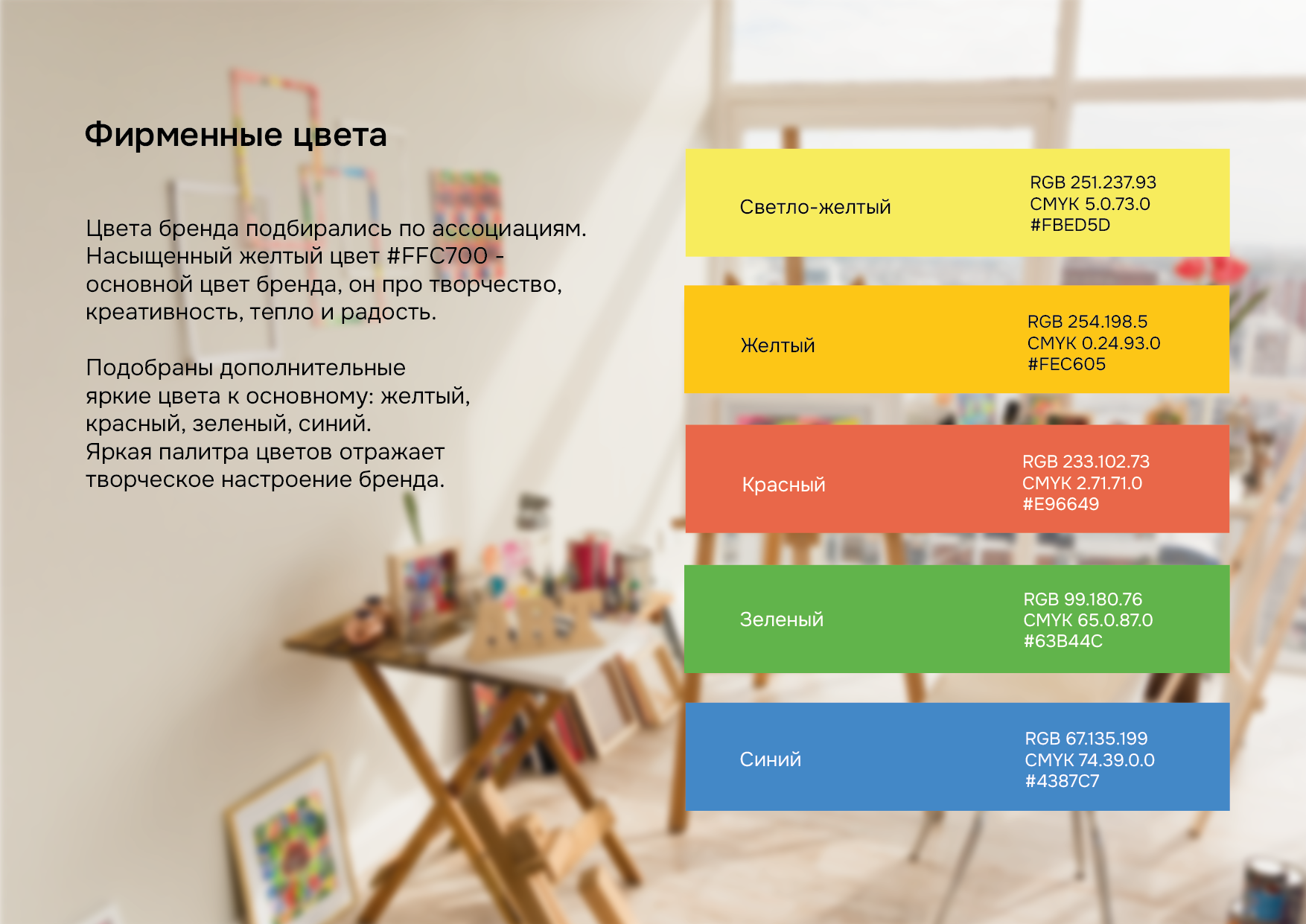 Фирменные цвета

Цвета бренда подбирались по ассоциациям. Насыщенный желтый цвет #FFC700 - основной цвет бренда, он про творчество, креативность, тепло и радость.

Подобраны дополнительные яркие цвета к основному: желтый, красный, зеленый, синий.
Яркая палитра цветов отражает творческое настроение бренда.

Светло-желтый
RGB 251.237.93
CMYK 5.0.73.0
#FBED5D

Желтый
RGB 254.198.5
CMYK 0.24.93.0
#FEC605

Красный
RGB 233.102.73
CMYK 2.71.71.0
#E96649

Зеленый
RGB 99.180.76
CMYK 65.0.87.0
#63B44C

Синий
RGB 67.135.199
CMYK 74.39.0.0
#4387C7